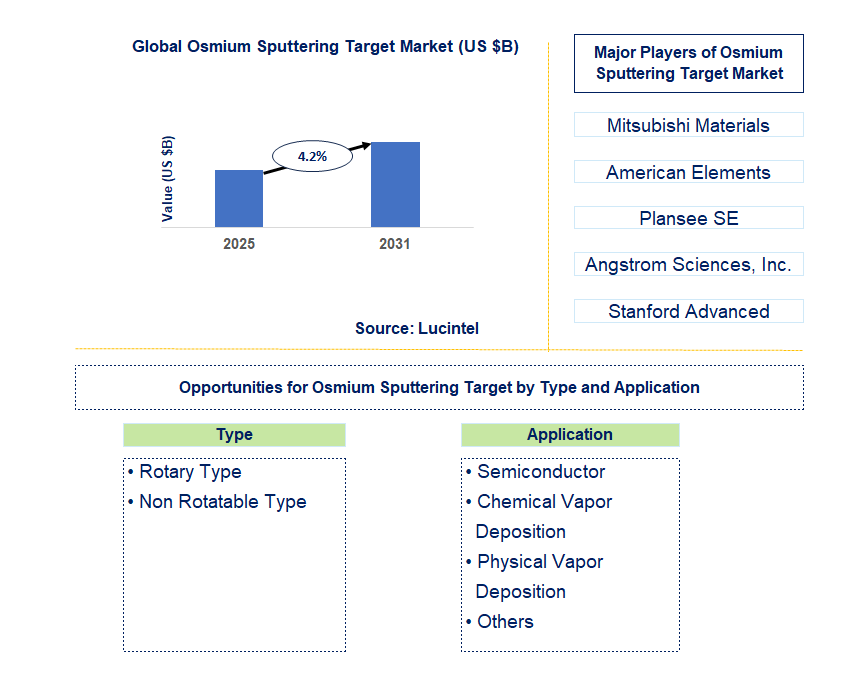 Global Osmium Sputtering Target Market (US $B)

Value (US $B)

4.2%

2025

2031

Source: Lucintel

Major Players of Osmium Sputtering Target Market

Mitsubishi Materials

American Elements

Plansee SE

Angstrom Sciences, Inc.

Stanford Advanced

Opportunities for Osmium Sputtering Target by Type and Application

Type

• Rotary Type
• Non Rotatable Type

Application

• Semiconductor
• Chemical Vapor Deposition
• Physical Vapor Deposition
• Others